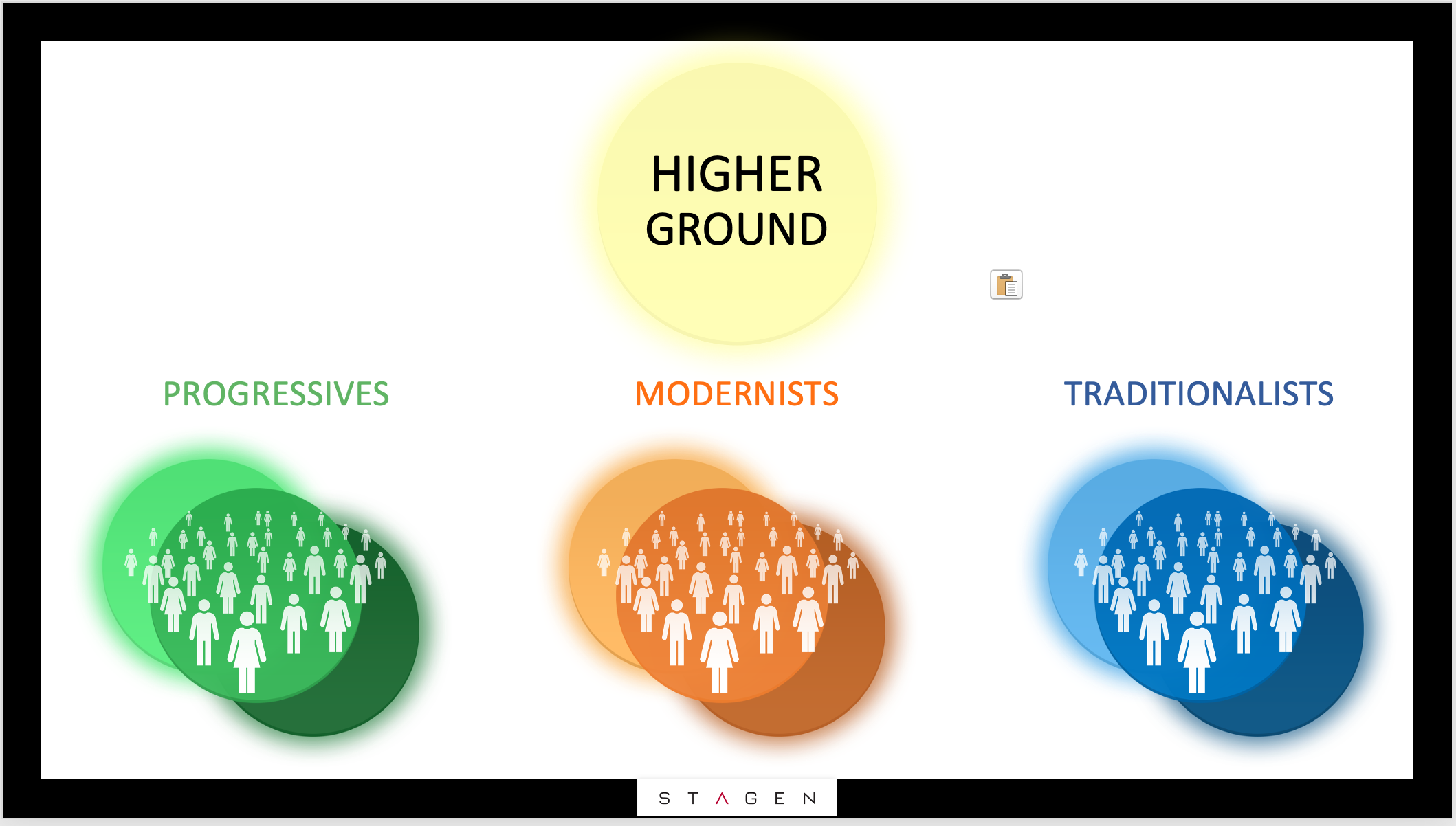 HIGHER GROUND

PROGRESSIVES

MODERNISTS

TRADITIONALISTS

STAGEN